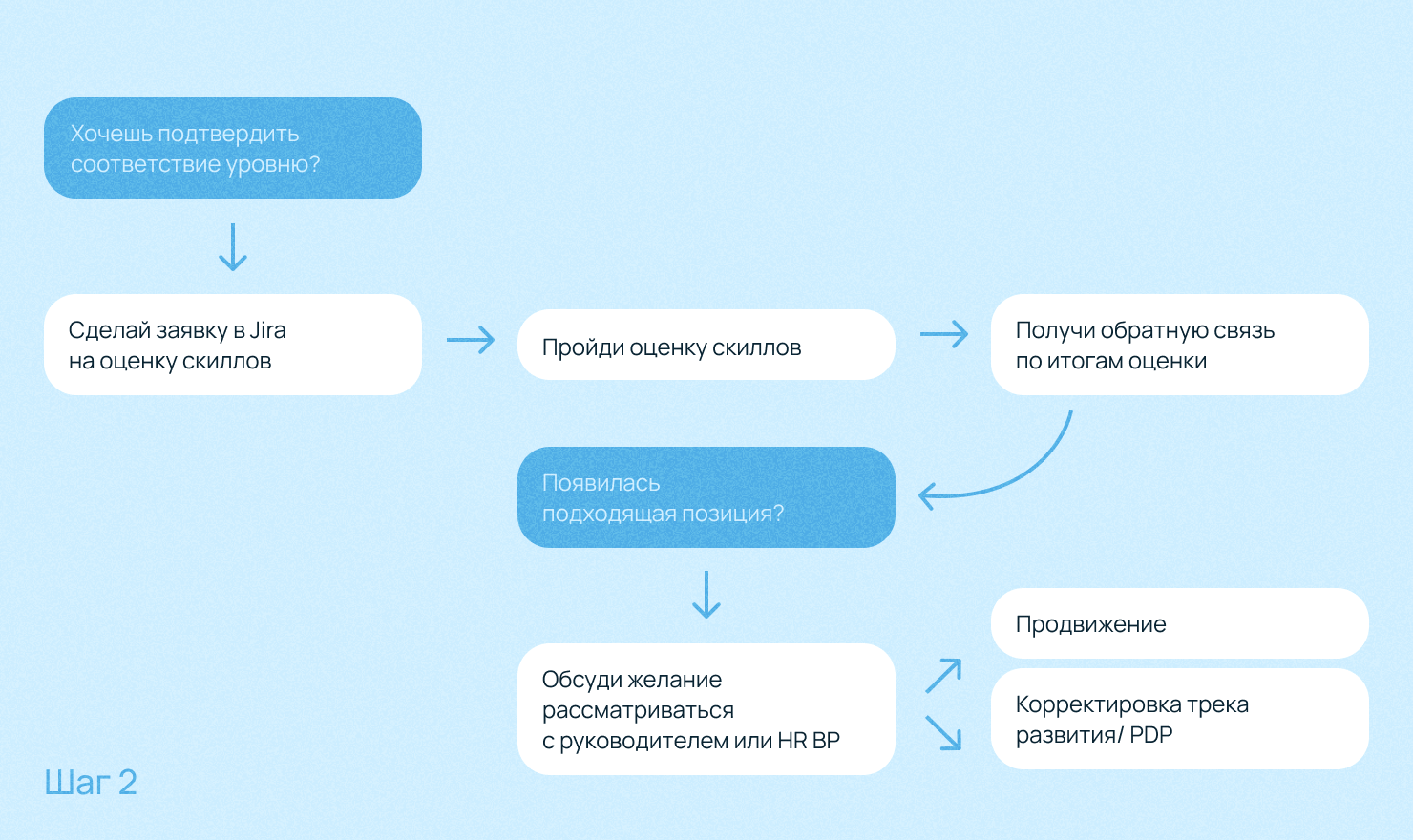 Хочешь подтвердить соответствие уровню?

Сделай заявку в Jira на оценку скиллов

Пройди оценку скиллов

Получи обратную связь по итогам оценки

Появилась подходящая позиция?

Обсуди желание рассматриваться с руководителем или HR BP

Продвижение

Корректировка трека развития/ PDP

Шаг 2